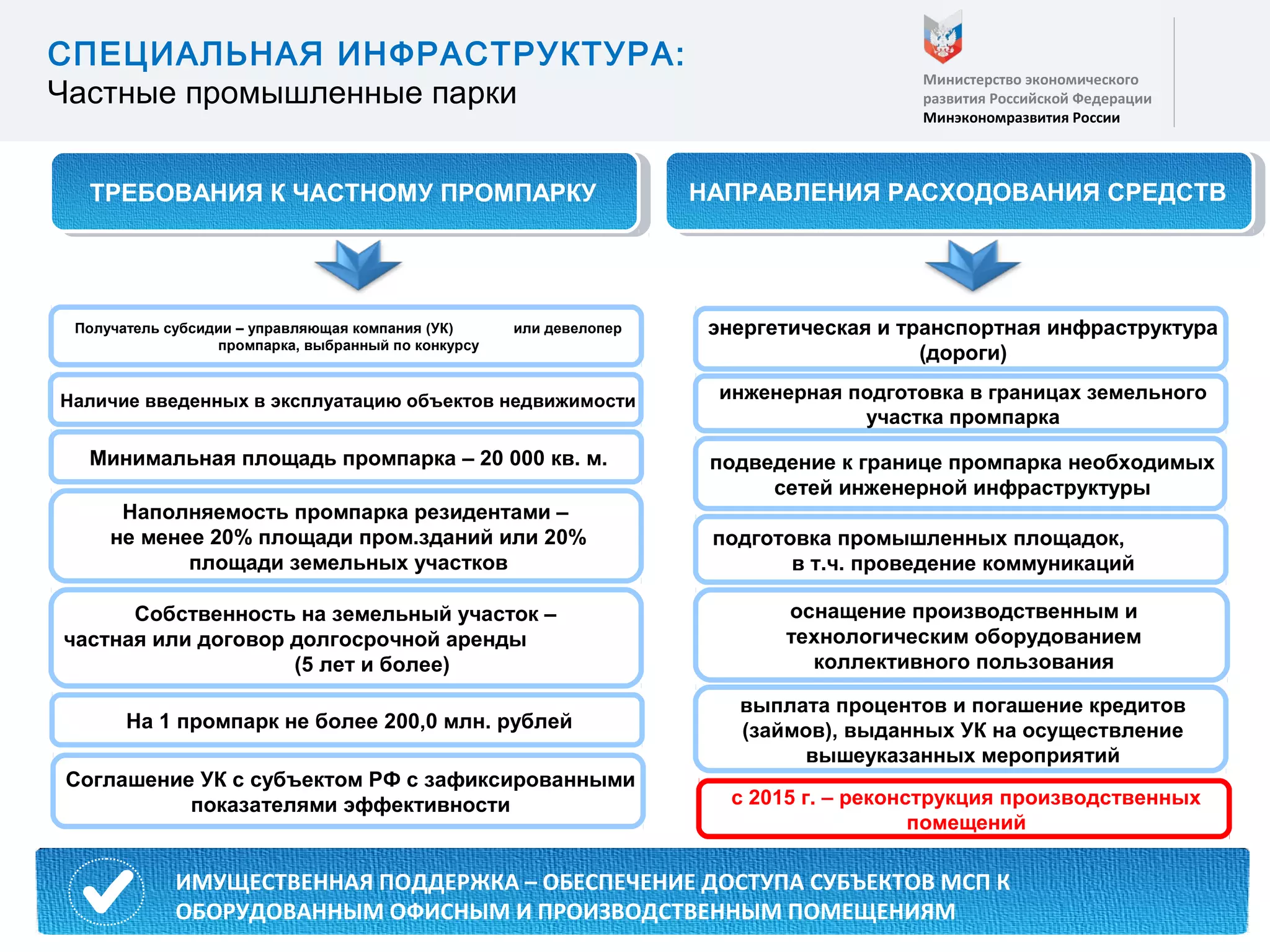 СПЕЦИАЛЬНАЯ ИНФРАСТРУКТУРА:
Частные промышленные парки

Министерство экономического развития Российской Федерации
Минэкономразвития России

ТРЕБОВАНИЯ К ЧАСТНОМУ ПРОМПАРКУ

Получатель субсидии – управляющая компания (УК) или девелопер промпарка, выбранный по конкурсу

Наличие введенных в эксплуатацию объектов недвижимости

Минимальная площадь промпарка – 20 000 кв. м.

Наполняемость промпарка резидентами – не менее 20% площади пром.зданий или 20% площади земельных участков

Собственность на земельный участок – частная или договор долгосрочной аренды (5 лет и более)

На 1 промпарк не более 200,0 млн. рублей

Соглашение УК с субъектом РФ с зафиксированными показателями эффективности

НАПРАВЛЕНИЯ РАСХОДОВАНИЯ СРЕДСТВ

энергетическая и транспортная инфраструктура (дороги)

инженерная подготовка в границах земельного участка промпарка

подведение к границе промпарка необходимых сетей инженерной инфраструктуры

подготовка промышленных площадок, в т.ч. проведение коммуникаций

оснащение производственным и технологическим оборудованием коллективного пользования

выплата процентов и погашение кредитов (займов), выданных УК на осуществление вышеуказанных мероприятий

с 2015 г. – реконструкция производственных помещений

ИМУЩЕСТВЕННАЯ ПОДДЕРЖКА – ОБЕСПЕЧЕНИЕ ДОСТУПА СУБЪЕКТОВ МСП К ОБОРУДОВАННЫМ ОФИСНЫМ И ПРОИЗВОДСТВЕННЫМ ПОМЕЩЕНИЯМ